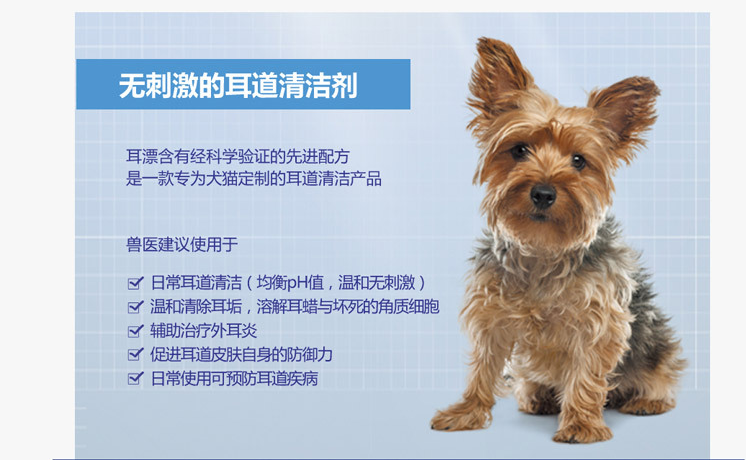 无刺激的耳道清洁剂

耳漂含有经科学验证的先进配方
是一款专为犬猫定制的耳道清洁产品

兽医建议使用于

☑ 日常耳道清洁（均衡pH值，温和无刺激）
☑ 温和清除耳垢，溶解耳蜡与坏死的角质细胞
☑ 辅助治疗外耳炎
☑ 促进耳道皮肤自身的防御力
☑ 日常使用可预防耳道疾病